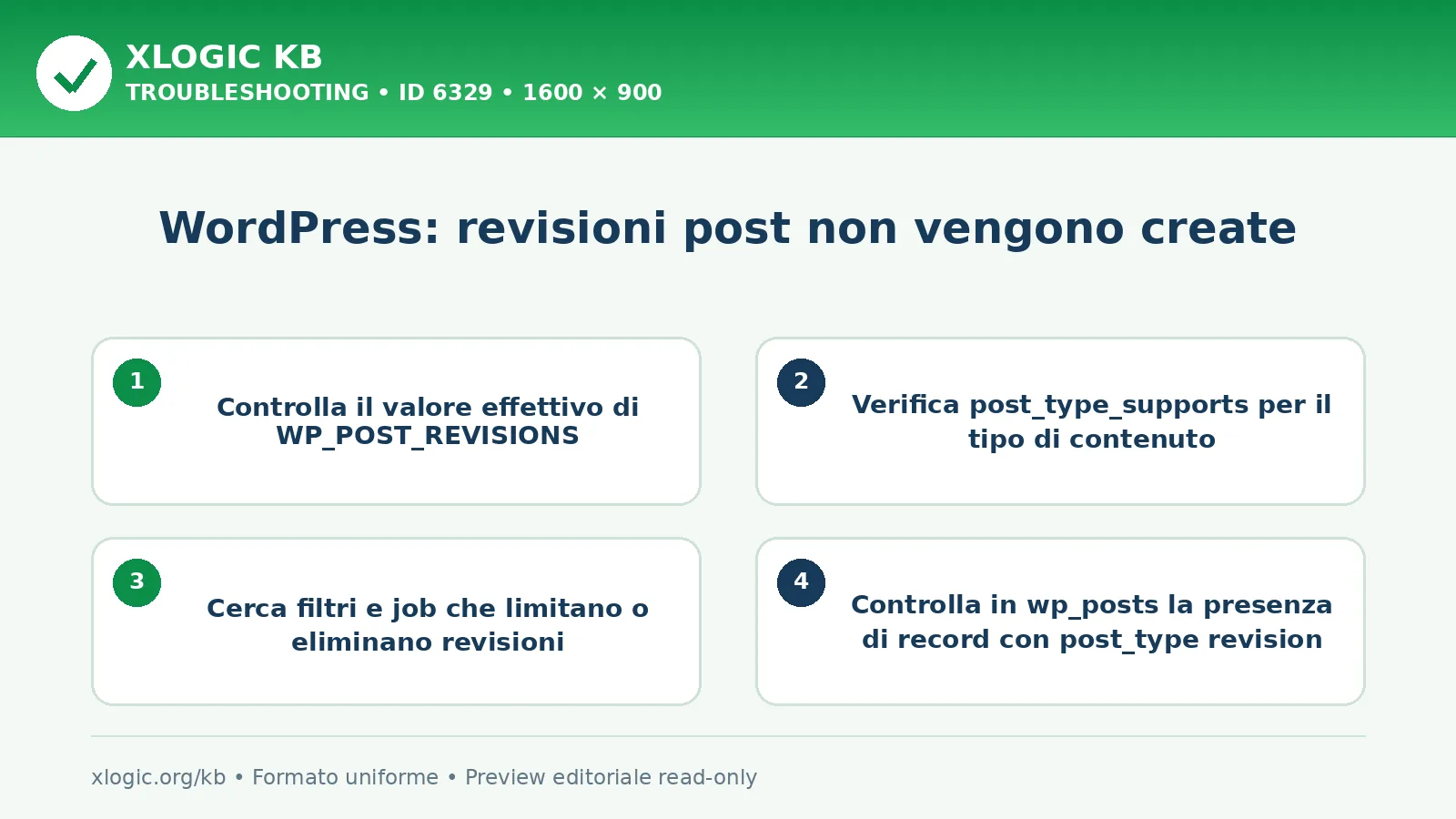 XLOGIC KB
TROUBLESHOOTING • ID 6329 • 1600 × 900

WordPress: revisioni post non vengono create

1
Controlla il valore effettivo di WP_POST_REVISIONS

2
Verifica post_type_supports per il tipo di contenuto

3
Cerca filtri e job che limitano o eliminano revisioni

4
Controlla in wp_posts la presenza di record con post_type revision

xlogic.org/kb • Formato uniforme • Preview editoriale read-only